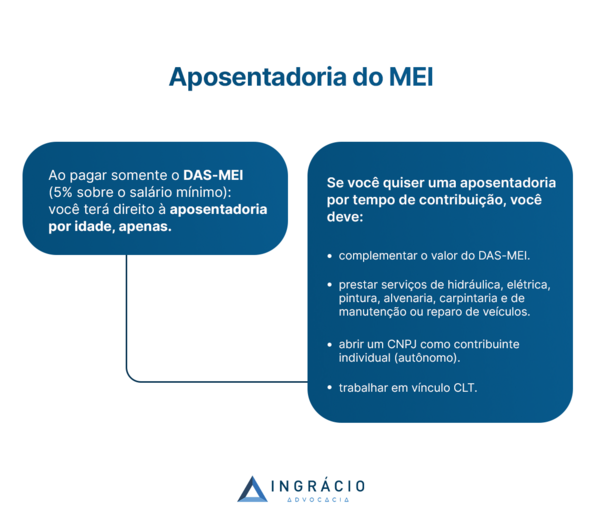 Aposentadoria do MEI

Ao pagar somente o DAS-MEI (5% sobre o salário mínimo): você terá direito à aposentadoria por idade, apenas.

Se você quiser uma aposentadoria por tempo de contribuição, você deve:

• complementar o valor do DAS-MEI.

• prestar serviços de hidráulica, elétrica, pintura, alvenaria, carpintaria e de manutenção ou reparo de veículos.

• abrir um CNPJ como contribuinte individual (autônomo).

• trabalhar em vínculo CLT.

INGRÁCIO
ADVOCACIA